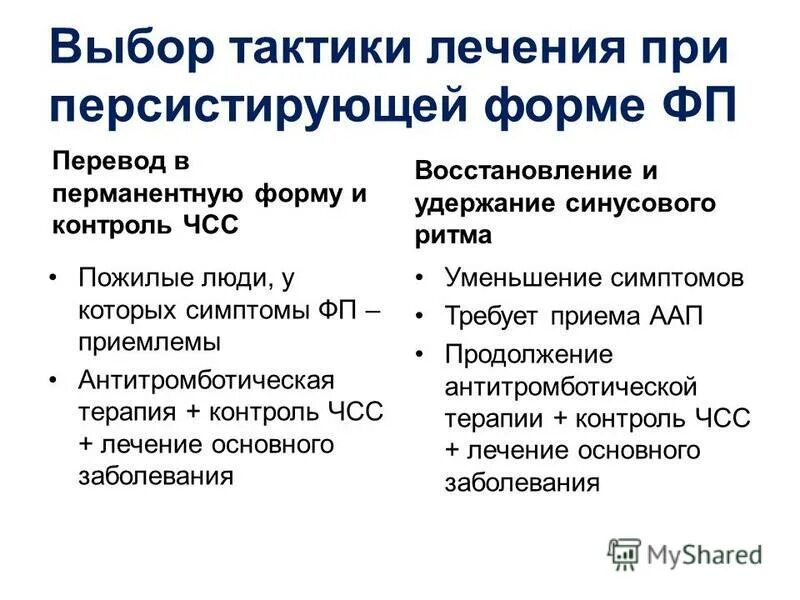 Выбор тактики лечения при персистирующей форме ФП

Перевод в перманентную форму и контроль ЧСС

• Пожилые люди, у которых симптомы ФП – приемлемы
• Антитромботическая терапия + контроль ЧСС + лечение основного заболевания

Восстановление и удержание синусового ритма

• Уменьшение симптомов
• Требует приема ААП
• Продолжение антитромботической терапии + контроль ЧСС + лечение основного заболевания

MyShared